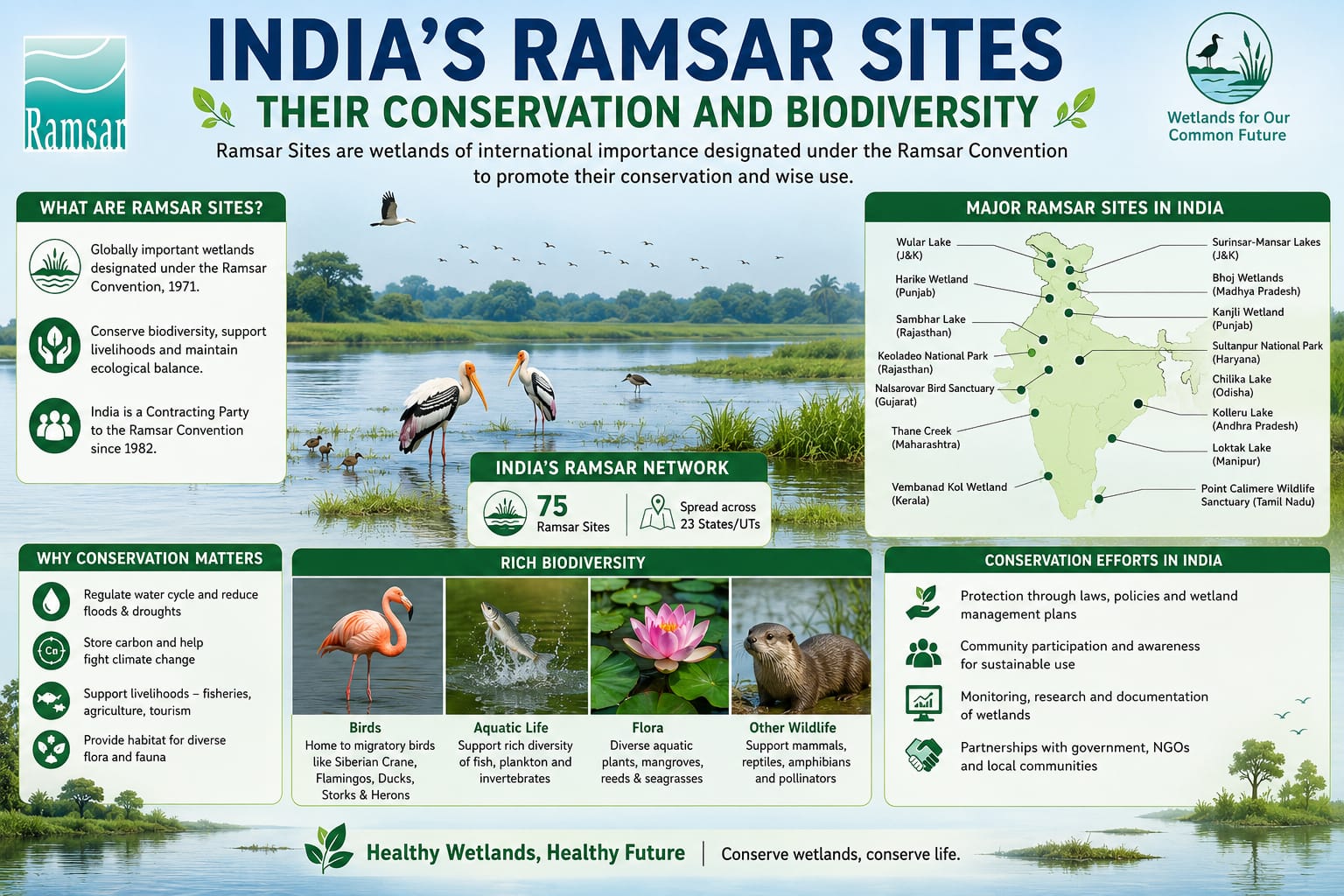 Ramsar

INDIA'S RAMSAR SITES

THEIR CONSERVATION AND BIODIVERSITY

Wetlands for Our Common Future

Ramsar Sites are wetlands of international importance designated under the Ramsar Convention to promote their conservation and wise use.

WHAT ARE RAMSAR SITES?

Globally important wetlands designated under the Ramsar Convention, 1971.

Conserve biodiversity, support livelihoods and maintain ecological balance.

India is a Contracting Party to the Ramsar Convention since 1982.

INDIA'S RAMSAR NETWORK

75 Ramsar Sites

Spread across 23 States/UTs

MAJOR RAMSAR SITES IN INDIA

Wular Lake (J&K)

Harike Wetland (Punjab)

Sambhar Lake (Rajasthan)

Keoladeo National Park (Rajasthan)

Nalsarovar Bird Sanctuary (Gujarat)

Thane Creek (Maharashtra)

Vembanad Kol Wetland (Kerala)

Surinsar-Mansar Lakes (J&K)

Bhoj Wetlands (Madhya Pradesh)

Kanjli Wetland (Punjab)

Sultanpur National Park (Haryana)

Chilika Lake (Odisha)

Kolleru Lake (Andhra Pradesh)

Loktak Lake (Manipur)

Point Calimere Wildlife Sanctuary (Tamil Nadu)

WHY CONSERVATION MATTERS

Regulate water cycle and reduce floods & droughts

Store carbon and help fight climate change

Support livelihoods – fisheries, agriculture, tourism

Provide habitat for diverse flora and fauna

RICH BIODIVERSITY

Birds
Home to migratory birds like Siberian Crane, Flamingos, Ducks, Storks & Herons

Aquatic Life
Support rich diversity of fish, plankton and invertebrates

Flora
Diverse aquatic plants, mangroves, reeds & seagrasses

Other Wildlife
Support mammals, reptiles, amphibians and pollinators

CONSERVATION EFFORTS IN INDIA

Protection through laws, policies and wetland management plans

Community participation and awareness for sustainable use

Monitoring, research and documentation of wetlands

Partnerships with government, NGOs and local communities

Healthy Wetlands, Healthy Future | Conserve wetlands, conserve life.